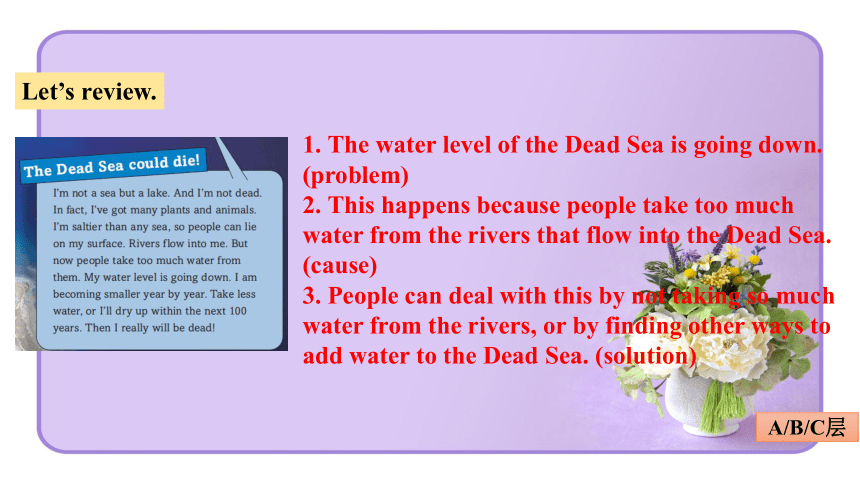 Let's review.

The Dead Sea could die!

I'm not a sea but a lake. And I'm not dead. In fact, I've got many plants and animals. I'm saltier than any sea, so people can lie on my surface. Rivers flow into me. But now people take too much water from them. My water level is going down. I am becoming smaller year by year. Take less water, or I'll dry up within the next 100 years. Then I really will be dead!

1. The water level of the Dead Sea is going down. (problem)
2. This happens because people take too much water from the rivers that flow into the Dead Sea. (cause)
3. People can deal with this by not taking so much water from the rivers, or by finding other ways to add water to the Dead Sea. (solution)

A/B/C层